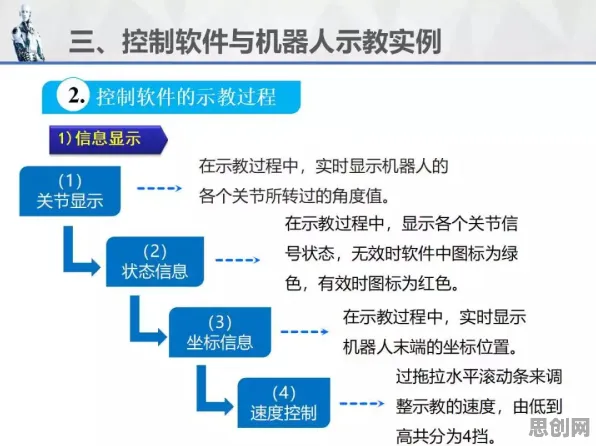 三、控制软件与机器人示教实例

2. 控制软件的示教过程

1) 信息显示

(1)
关节显示

在示教过程中，实时显示机器人的各个关节所转过的角度值。

(2)
状态信息

在示教过程中，显示各个关节信号状态，无效时软件中图标为绿色，有效时图标为红色。

(3)
坐标信息

在示教过程中，实时显示机器人末端的坐标位置。

(4)
速度控制

过拖拉水平滚动条来调整示教的速度，由低到高共分为4挡。

思创网